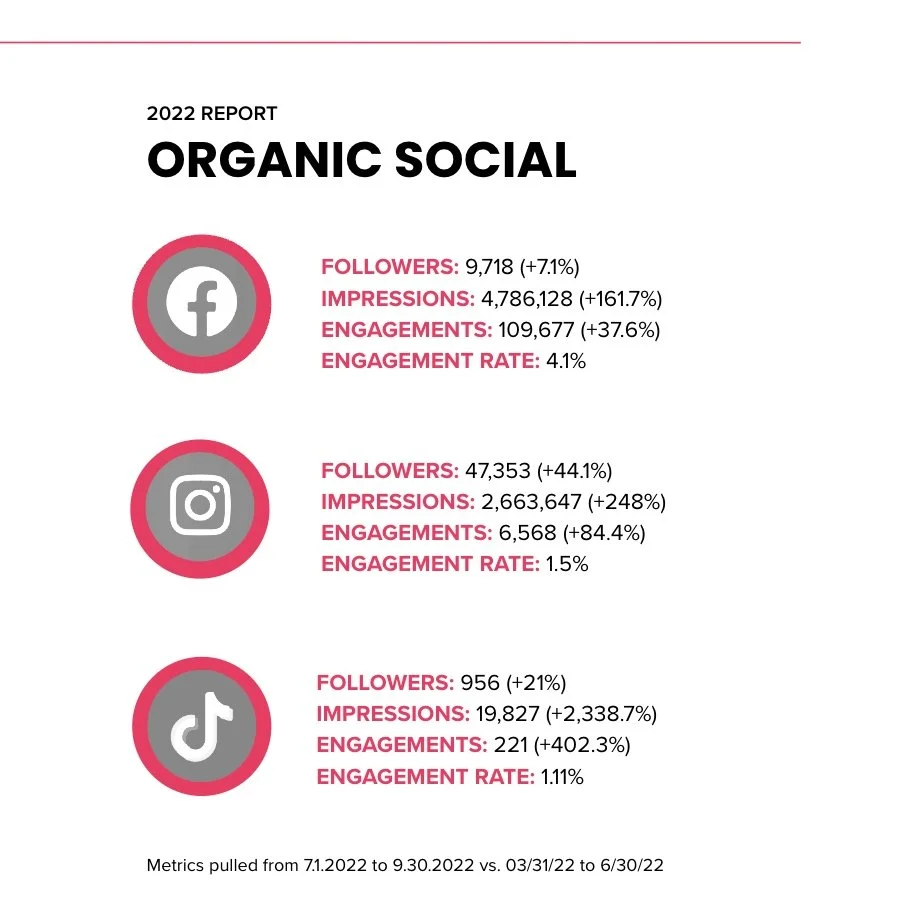 2022 REPORT
ORGANIC SOCIAL

FOLLOWERS: 9,718 (+7.1%)
IMPRESSIONS: 4,786,128 (+161.7%)
ENGAGEMENTS: 109,677 (+37.6%)
ENGAGEMENT RATE: 4.1%

FOLLOWERS: 47,353 (+44.1%)
IMPRESSIONS: 2,663,647 (+248%)
ENGAGEMENTS: 6,568 (+84.4%)
ENGAGEMENT RATE: 1.5%

FOLLOWERS: 956 (+21%)
IMPRESSIONS: 19,827 (+2,338.7%)
ENGAGEMENTS: 221 (+402.3%)
ENGAGEMENT RATE: 1.11%

Metrics pulled from 7.1.2022 to 9.30.2022 vs. 03/31/22 to 6/30/22